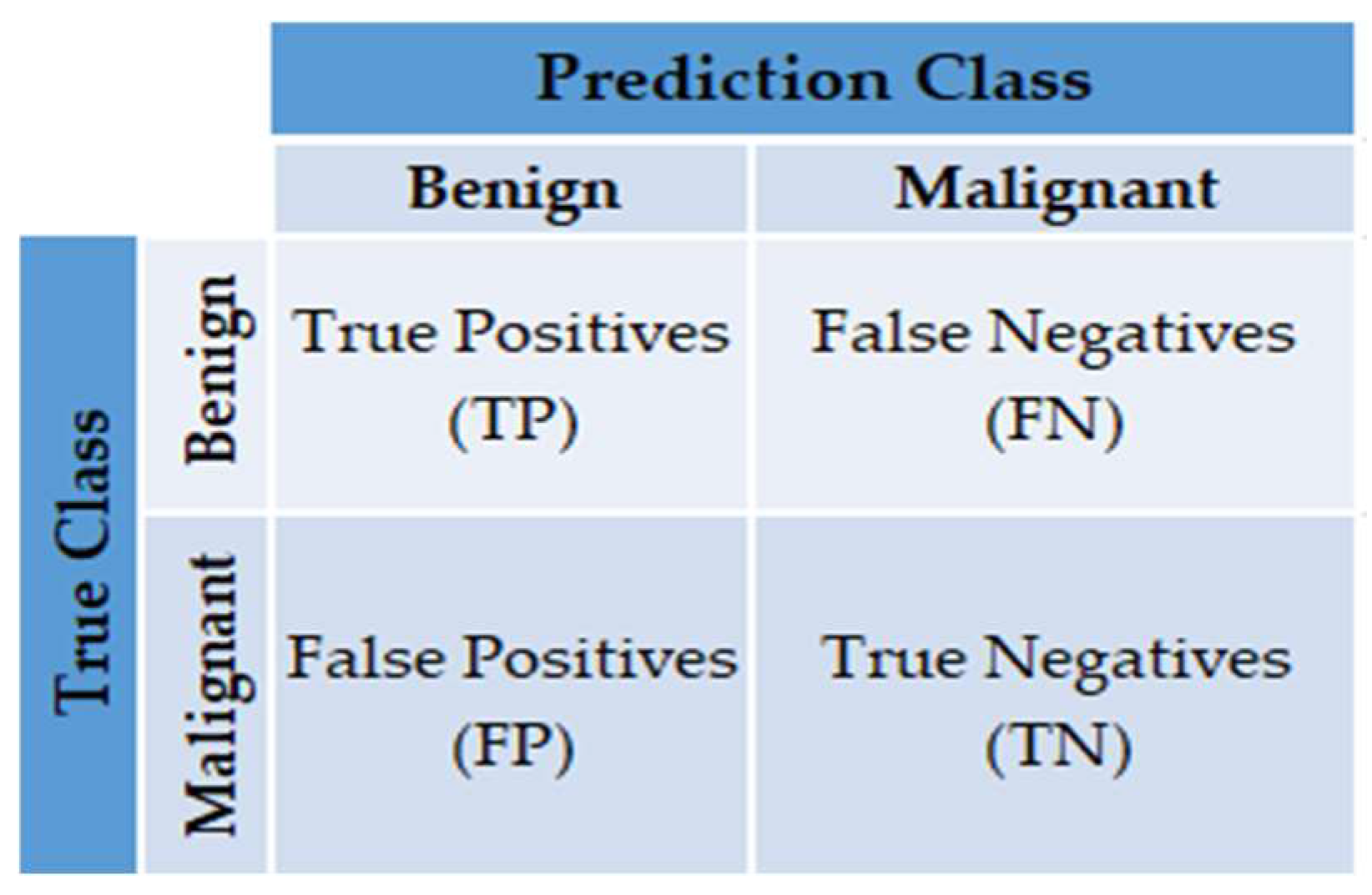 | | | Prediction Class | |
|---|---|---|---|
| | | Benign | Malignant |
| True Class | Benign | True Positives (TP) | False Negatives (FN) |
| True Class | Malignant | False Positives (FP) | True Negatives (TN) |